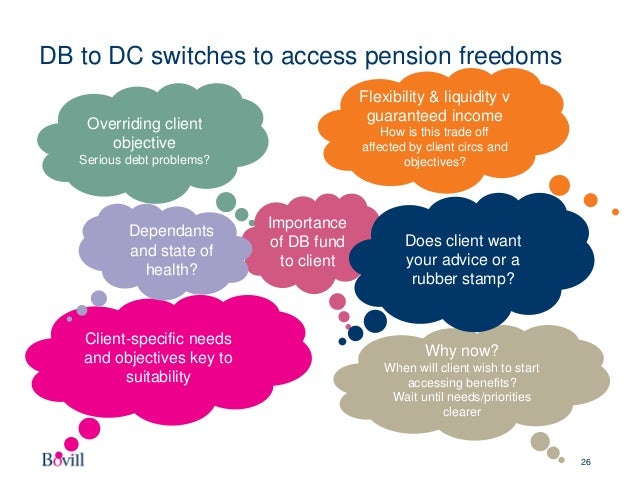 DB to DC switches to access pension freedoms

Overriding client objective
Serious debt problems?

Flexibility & liquidity v guaranteed income
How is this trade off affected by client circs and objectives?

Dependants and state of health?

Importance of DB fund to client

Does client want your advice or a rubber stamp?

Client-specific needs and objectives key to suitability

Why now?
When will client wish to start accessing benefits?
Wait until needs/priorities clearer

Bovill

26